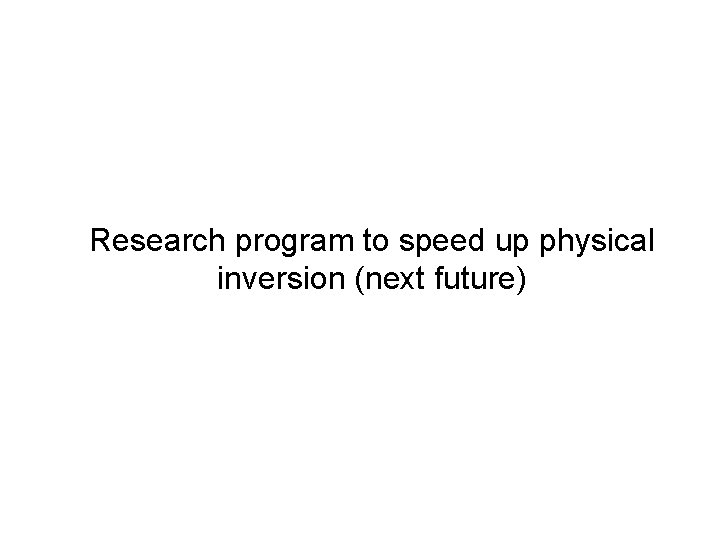 Research program to speed up physical inversion (next future)